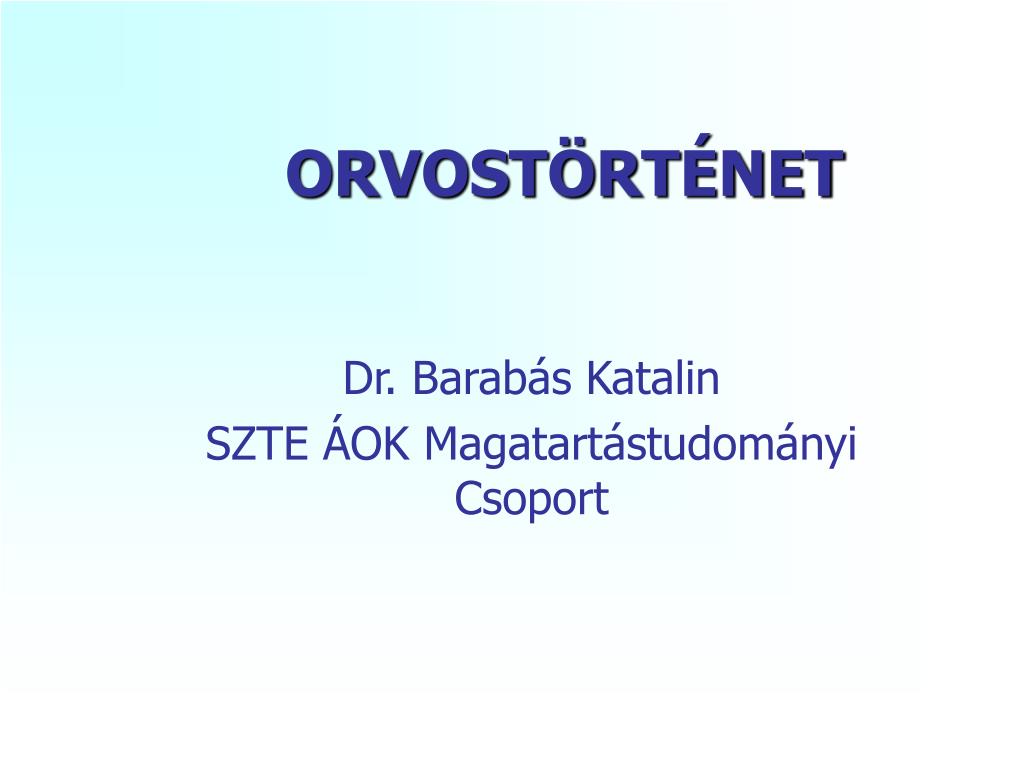 ORVOSTÖRTÉNET

Dr. Barabás Katalin
SZTE ÁOK Magatartástudományi Csoport